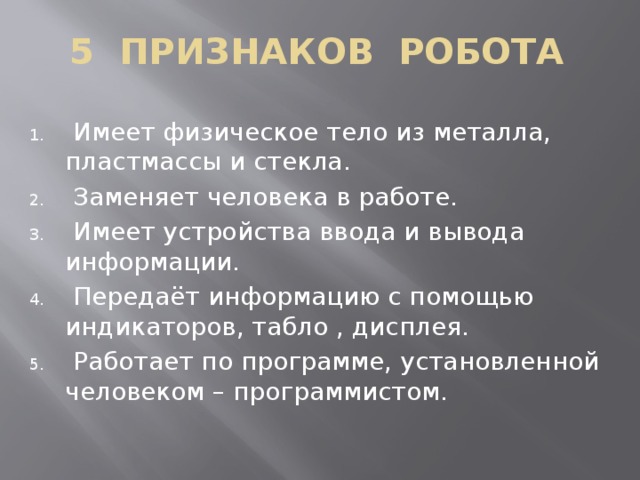 5 ПРИЗНАКОВ РОБОТА

1. Имеет физическое тело из металла, пластмассы и стекла.
2. Заменяет человека в работе.
3. Имеет устройства ввода и вывода информации.
4. Передаёт информацию с помощью индикаторов, табло , дисплея.
5. Работает по программе, установленной человеком – программистом.